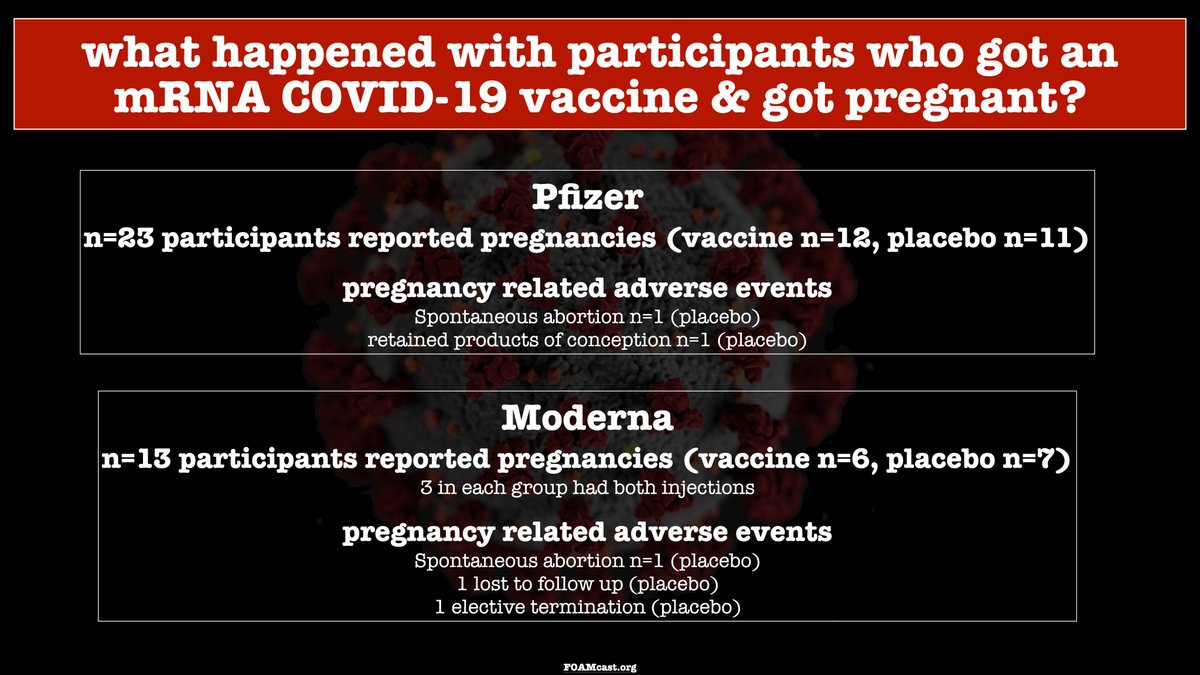 what happened with participants who got an mRNA COVID-19 vaccine & got pregnant?

Pfizer
n=23 participants reported pregnancies (vaccine n=12, placebo n=11)

pregnancy related adverse events
Spontaneous abortion n=1 (placebo)
retained products of conception n=1 (placebo)

Moderna
n=13 participants reported pregnancies (vaccine n=6, placebo n=7)
3 in each group had both injections

pregnancy related adverse events
Spontaneous abortion n=1 (placebo)
1 lost to follow up (placebo)
1 elective termination (placebo)

FOAMcast.org